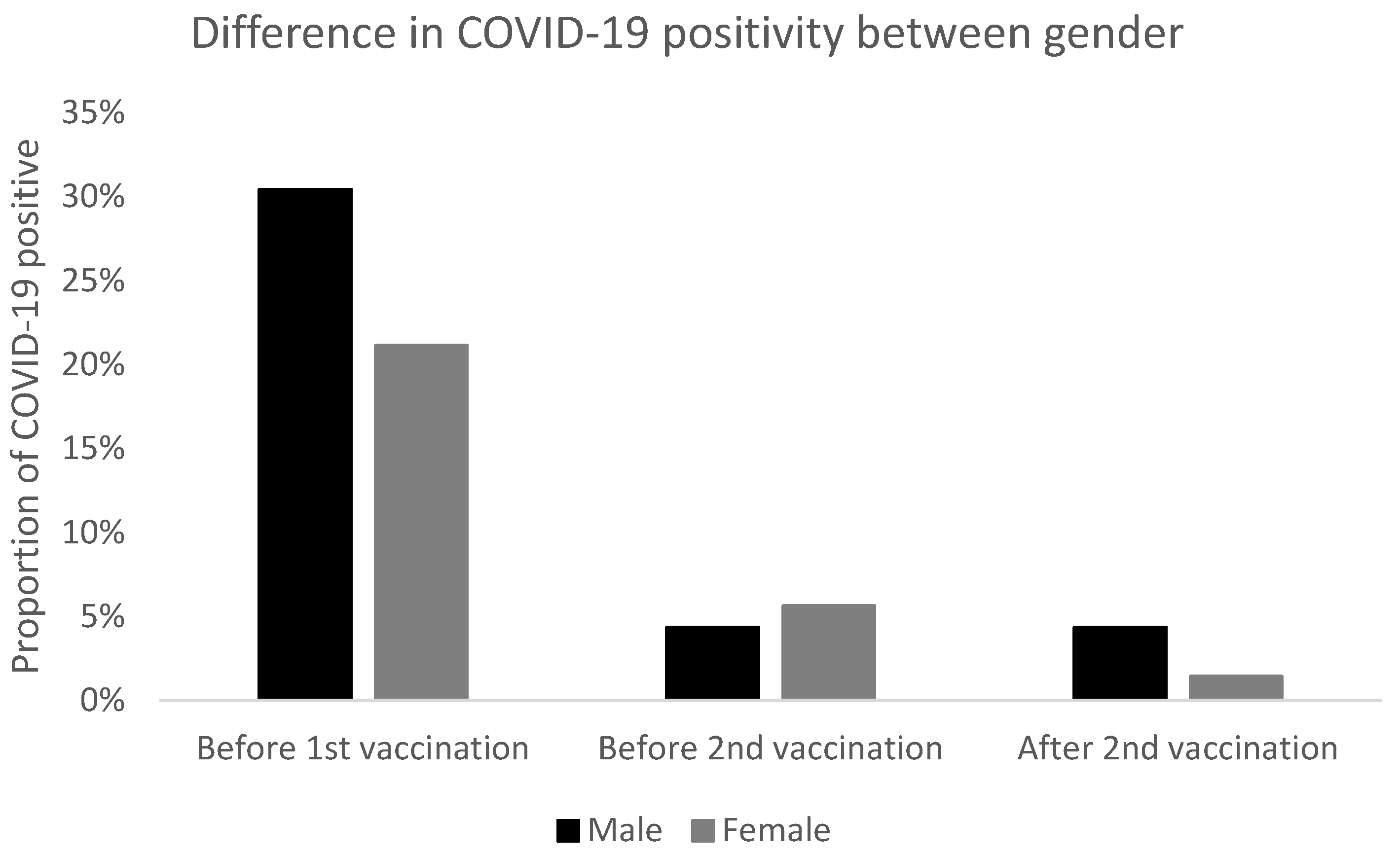 Difference in COVID-19 positivity between gender

Proportion of COVID-19 positive

35%
30%
25%
20%
15%
10%
5%
0%

Before 1st vaccination
Before 2nd vaccination
After 2nd vaccination

Male
Female